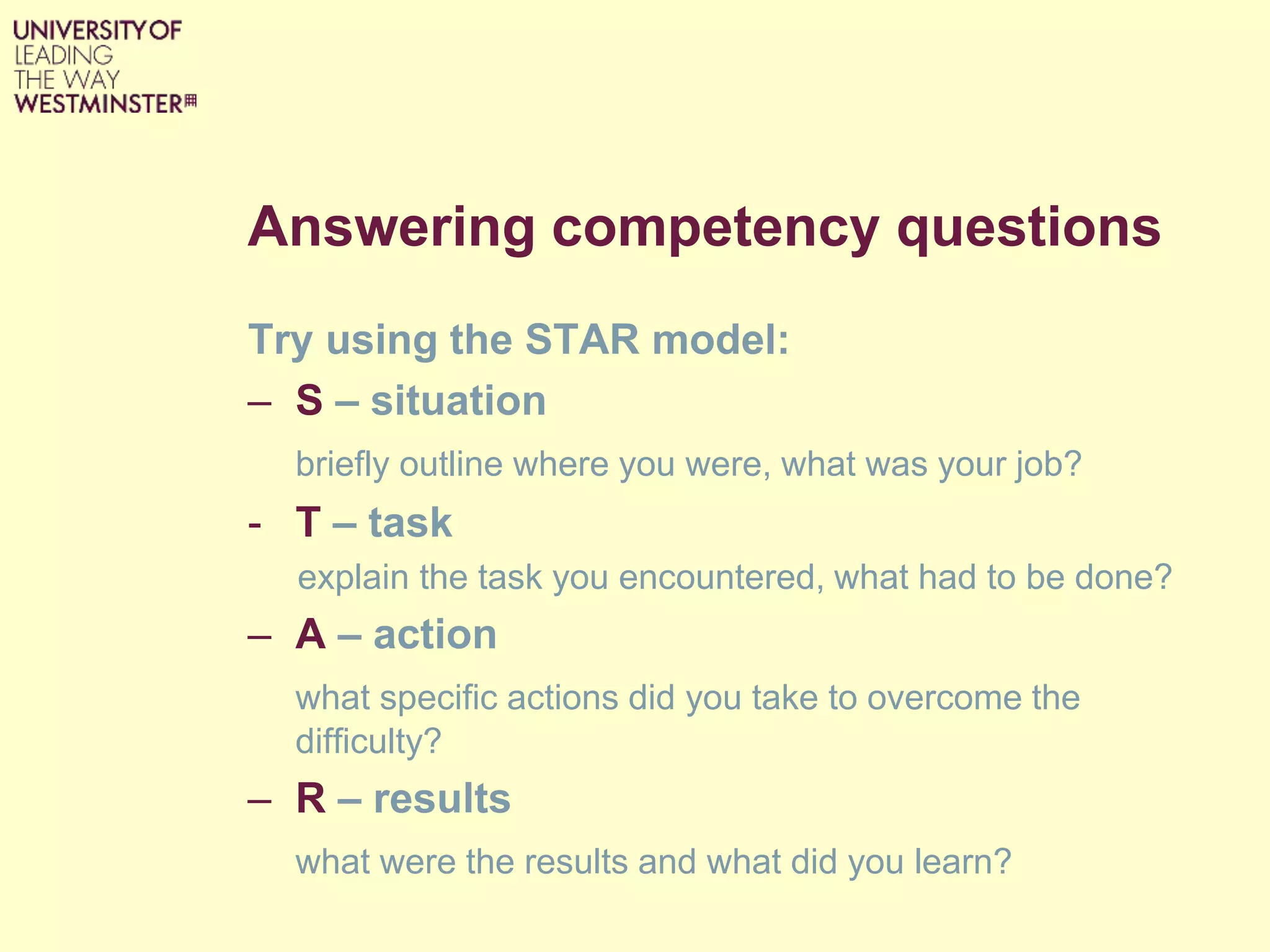 UNIVERSITY OF
LEADING
THE WAY
WESTMINSTER

Answering competency questions

Try using the STAR model:

– S – situation

briefly outline where you were, what was your job?

- T – task

explain the task you encountered, what had to be done?

– A – action

what specific actions did you take to overcome the difficulty?

– R – results

what were the results and what did you learn?